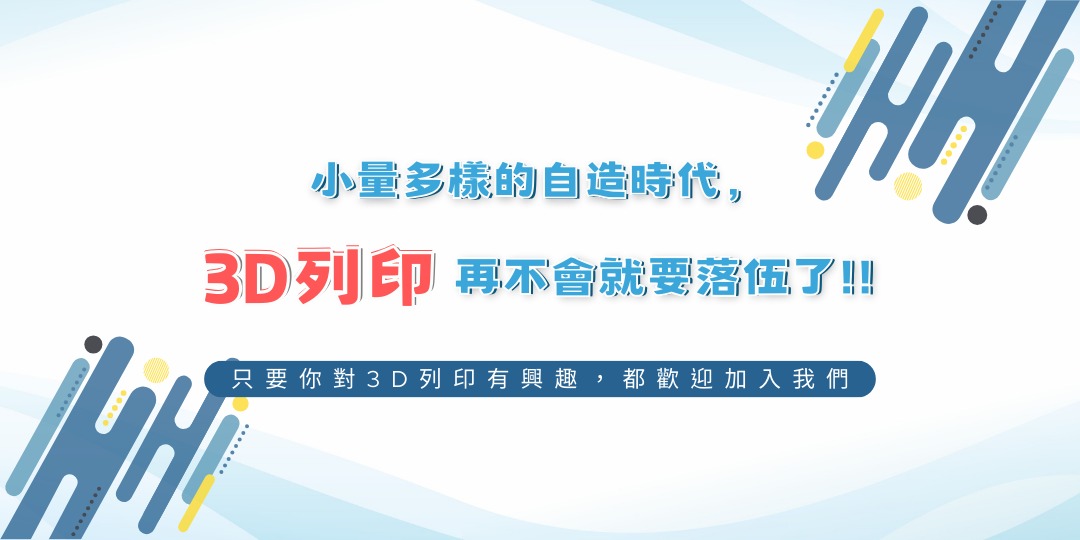 小量多樣的自造時代，

3D列印 再不會就要落伍了!!

只要你對3D列印有興趣，都歡迎加入我們